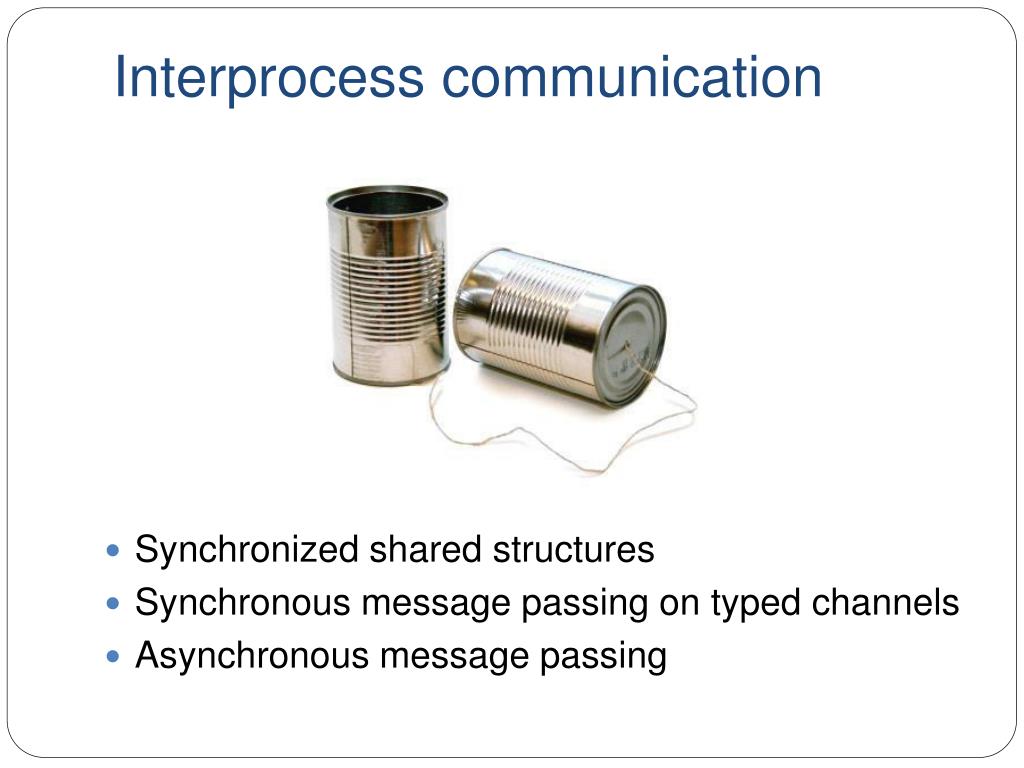 Interprocess communication

- Synchronized shared structures
- Synchronous message passing on typed channels
- Asynchronous message passing